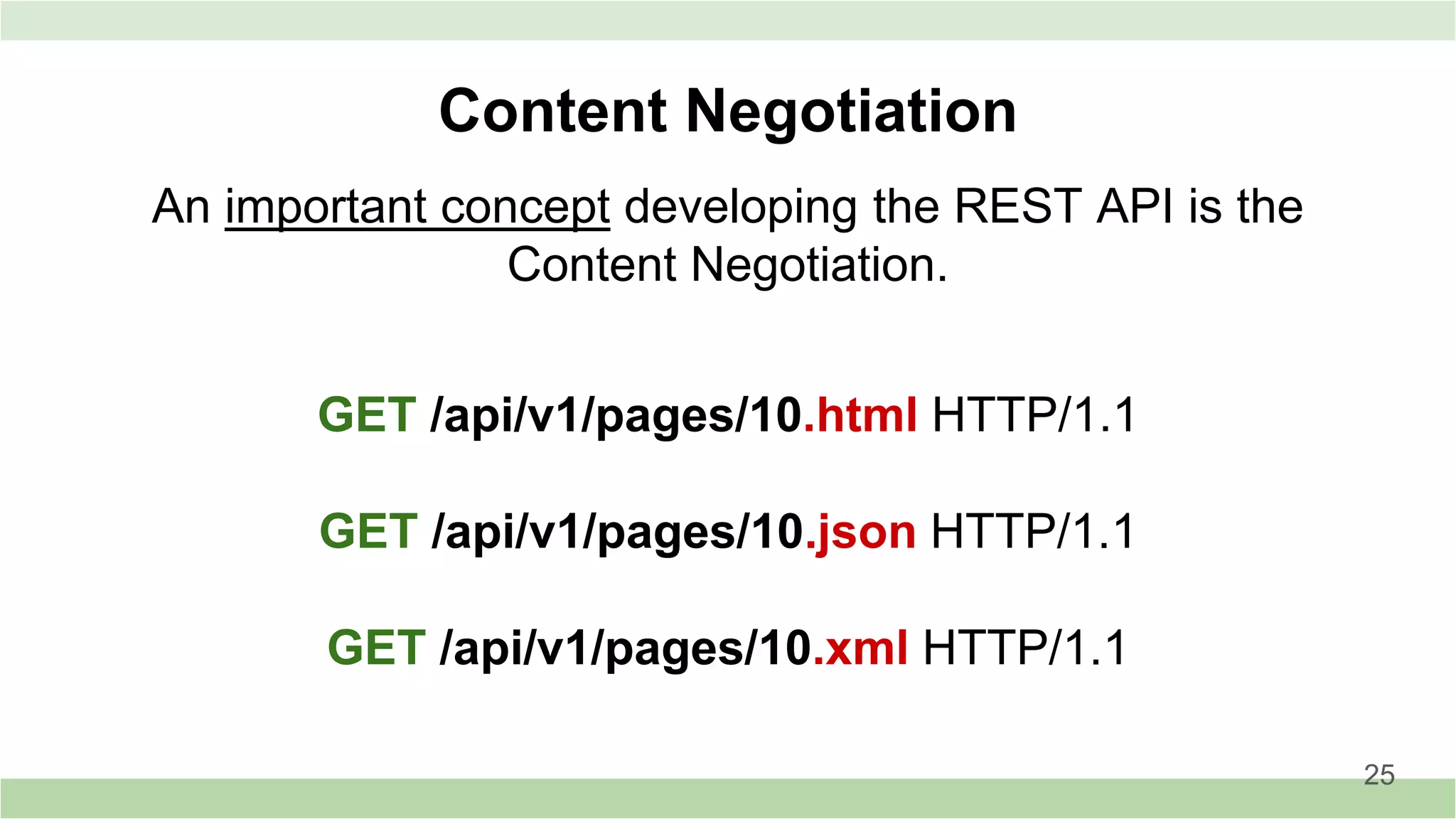 Content Negotiation

An important concept developing the REST API is the Content Negotiation.

GET /api/v1/pages/10.html HTTP/1.1

GET /api/v1/pages/10.json HTTP/1.1

GET /api/v1/pages/10.xml HTTP/1.1

25